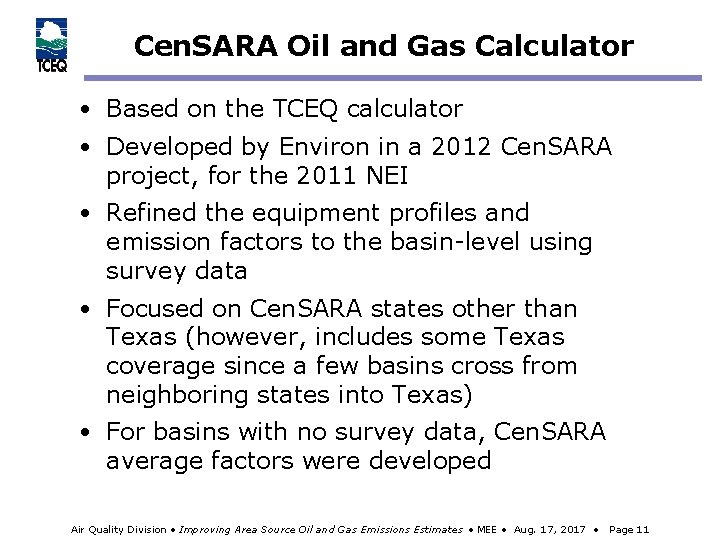 TCEQ

CenSARA Oil and Gas Calculator

• Based on the TCEQ calculator
• Developed by Environ in a 2012 CenSARA project, for the 2011 NEI
• Refined the equipment profiles and emission factors to the basin-level using survey data
• Focused on CenSARA states other than Texas (however, includes some Texas coverage since a few basins cross from neighboring states into Texas)
• For basins with no survey data, CenSARA average factors were developed

Air Quality Division • Improving Area Source Oil and Gas Emissions Estimates • MEE • Aug. 17, 2017 • Page 11